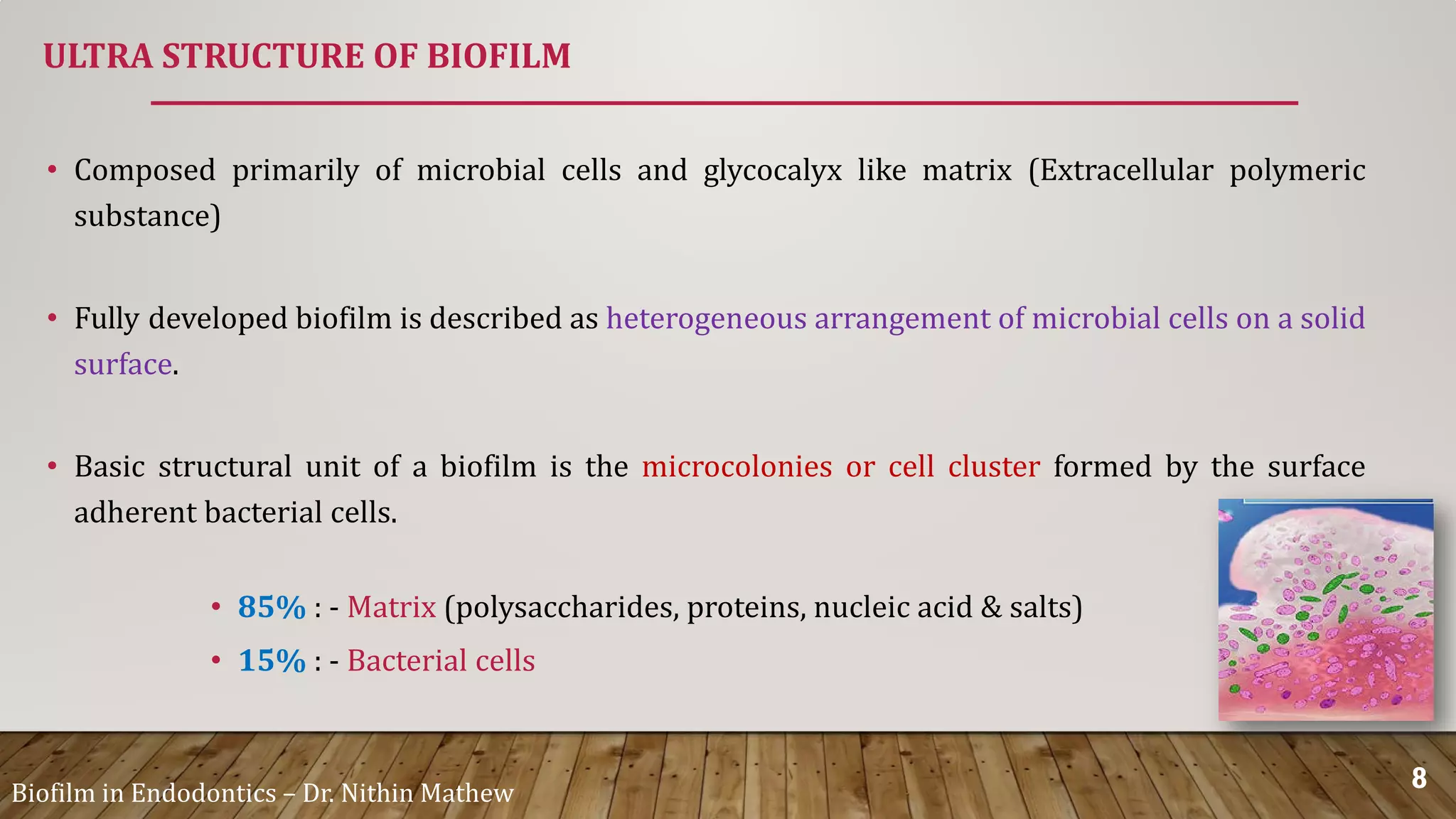 ULTRA STRUCTURE OF BIOFILM

• Composed primarily of microbial cells and glycocalyx like matrix (Extracellular polymeric substance)

• Fully developed biofilm is described as heterogeneous arrangement of microbial cells on a solid surface.

• Basic structural unit of a biofilm is the microcolonies or cell cluster formed by the surface adherent bacterial cells.

• 85% : - Matrix (polysaccharides, proteins, nucleic acid & salts)
• 15% : - Bacterial cells

Biofilm in Endodontics – Dr. Nithin Mathew

8